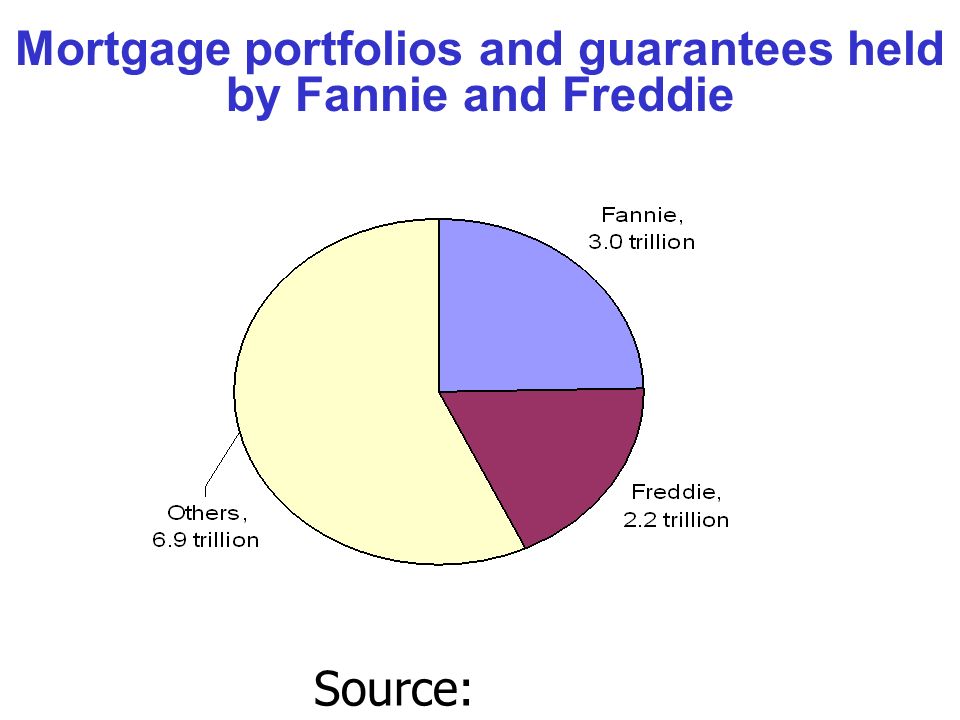 Mortgage portfolios and guarantees held by Fannie and Freddie

Fannie, 3.0 trillion

Freddie, 2.2 trillion

Others, 6.9 trillion

Source: